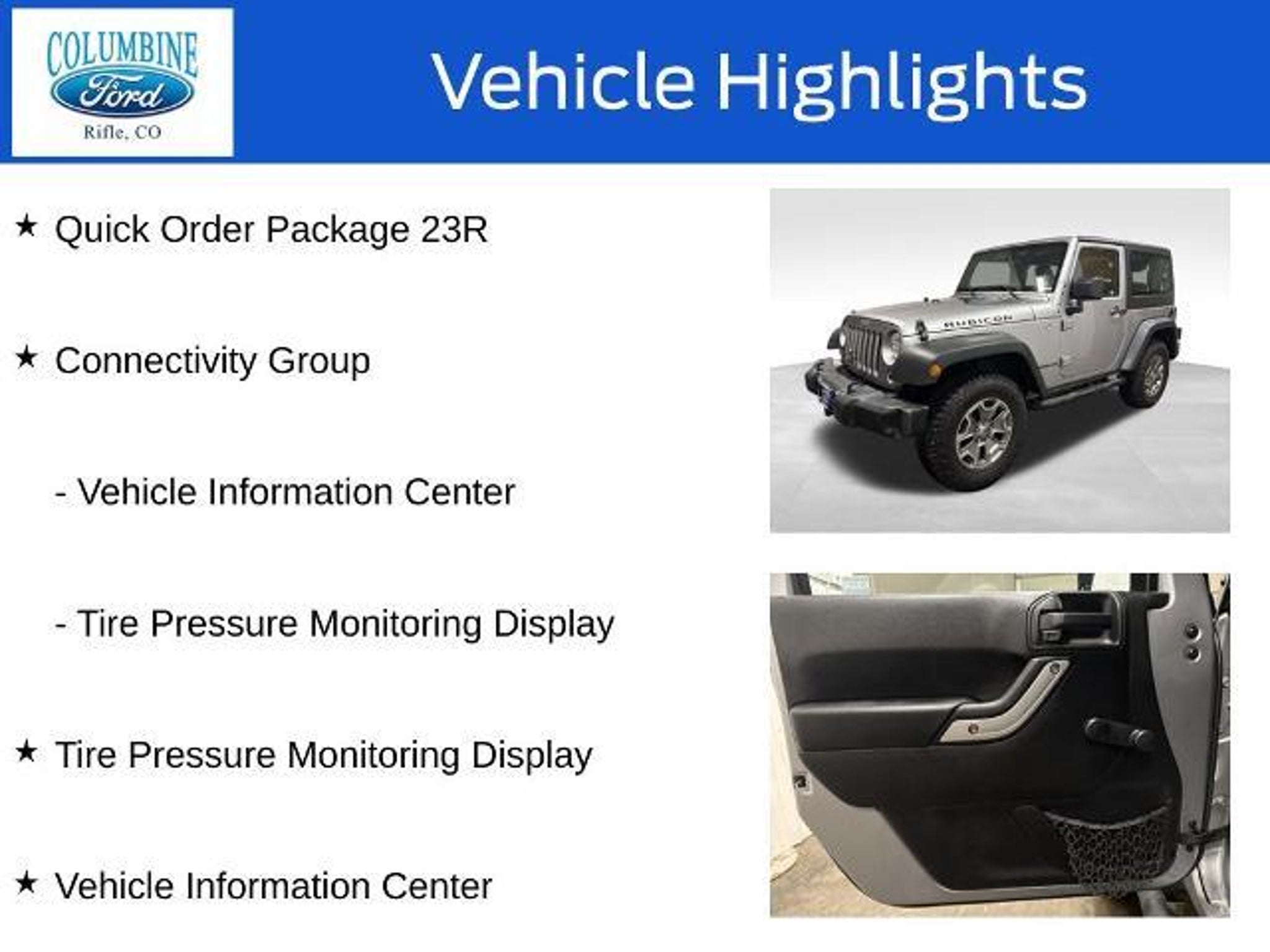 COLUMBINE
Ford
Rifle, CO

Vehicle Highlights

★ Quick Order Package 23R

★ Connectivity Group

- Vehicle Information Center

- Tire Pressure Monitoring Display

★ Tire Pressure Monitoring Display

★ Vehicle Information Center

RUBICON